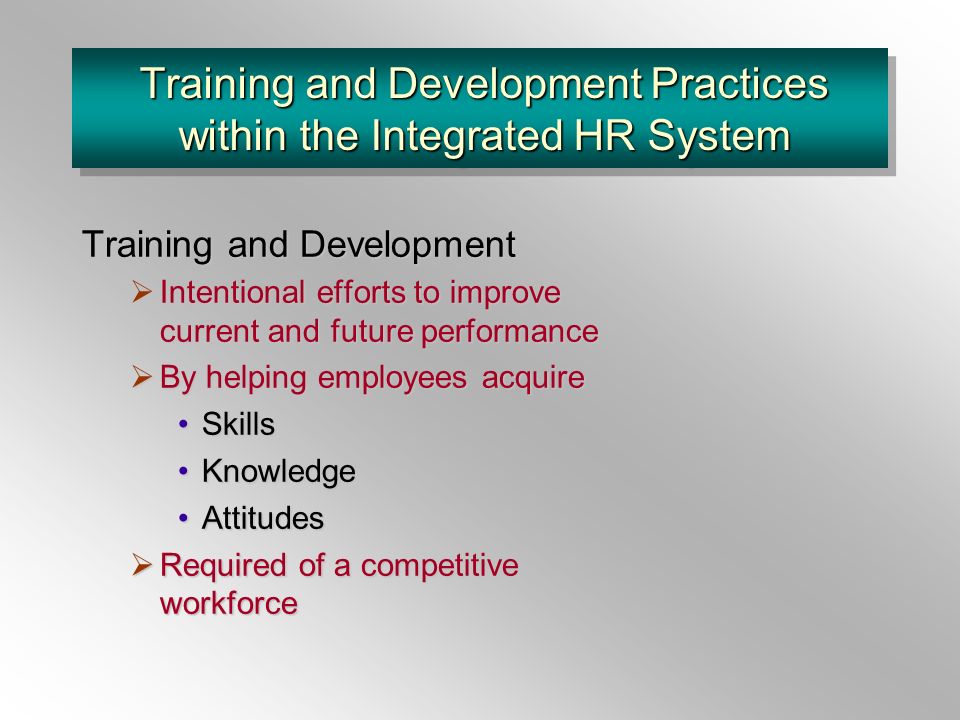 Training and Development Practices within the Integrated HR System

Training and Development

➢ Intentional efforts to improve current and future performance

➢ By helping employees acquire

• Skills

• Knowledge

• Attitudes

➢ Required of a competitive workforce